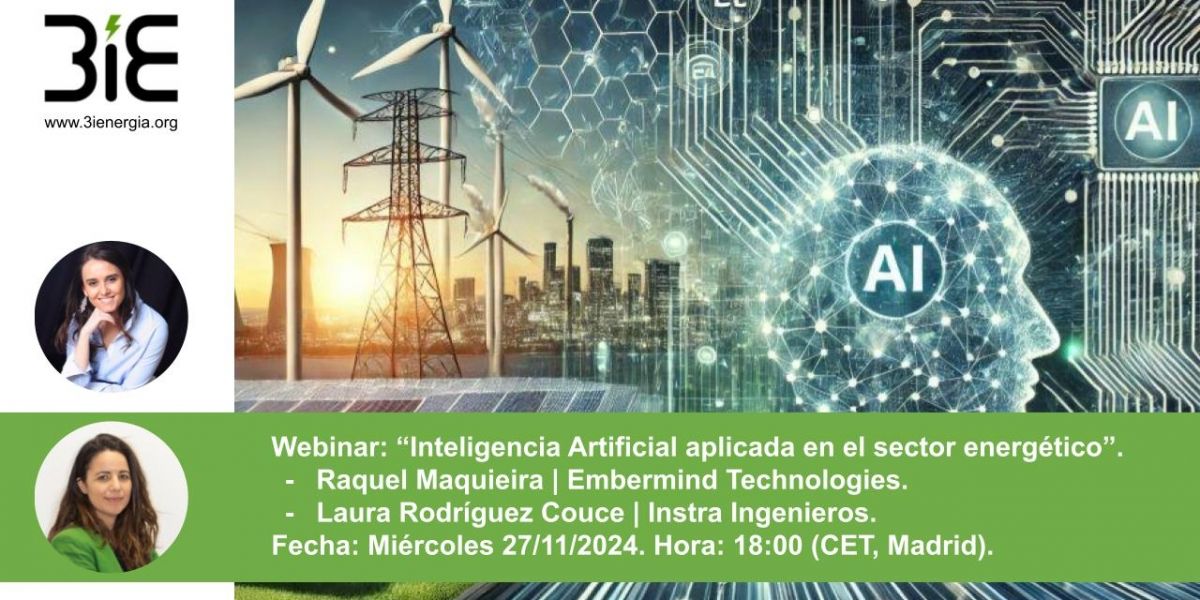 3iE
www.3ienergia.org

AI

AI

Webinar: “Inteligencia Artificial aplicada en el sector energético”.
- Raquel Maquieira | Embermind Technologies.
- Laura Rodríguez Couce | Instra Ingenieros.
Fecha: Miércoles 27/11/2024. Hora: 18:00 (CET, Madrid).